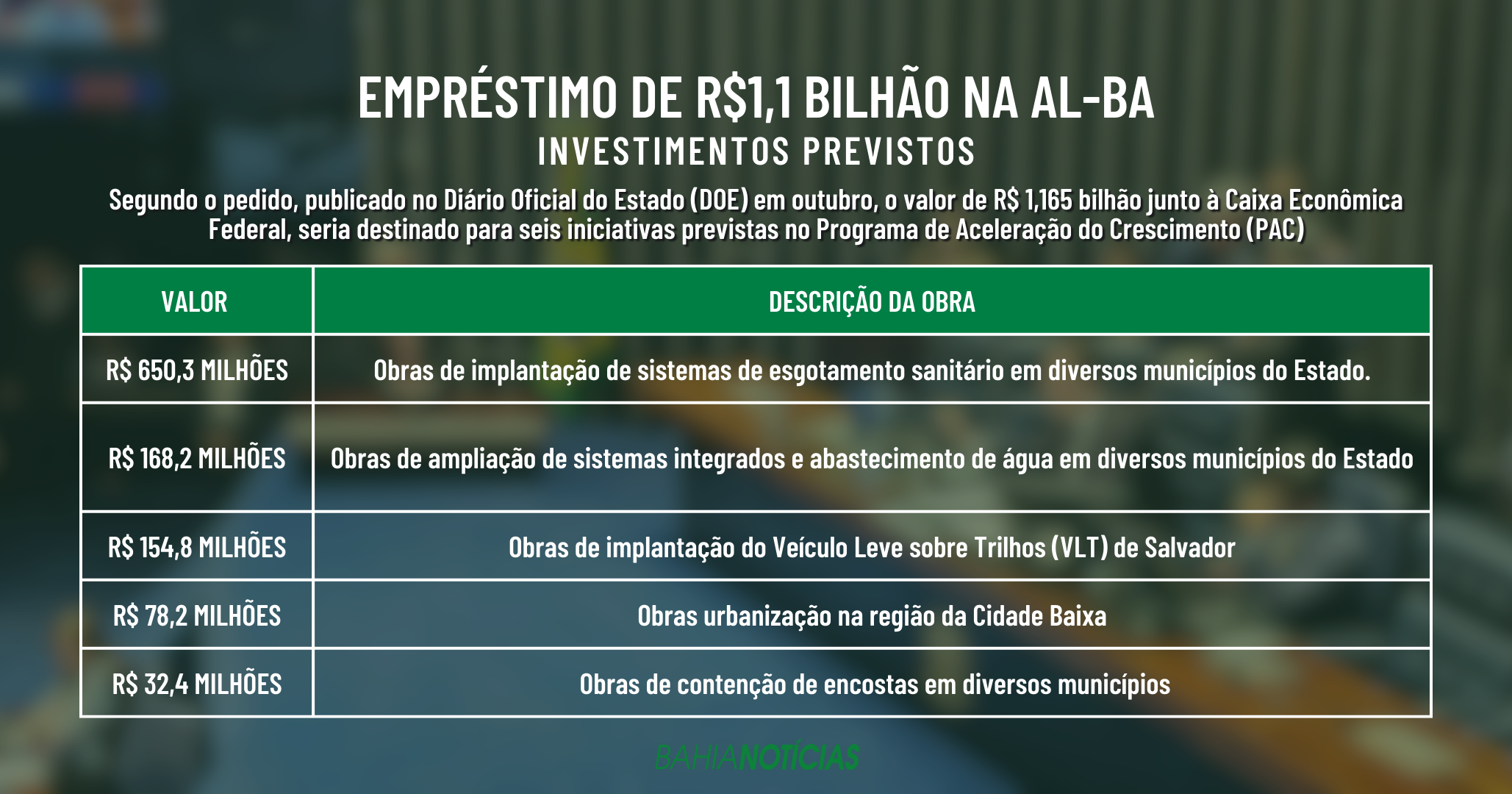 EMPRÉSTIMO DE R$1,1 BILHÃO NA AL-BA

INVESTIMENTOS PREVISTOS

Segundo o pedido, publicado no Diário Oficial do Estado (DOE) em outubro, o valor de R$ 1,165 bilhão junto à Caixa Econômica Federal, seria destinado para seis iniciativas previstas no Programa de Aceleração do Crescimento (PAC)

| VALOR | DESCRIÇÃO DA OBRA |
|---|---|
| R$ 650,3 MILHÕES | Obras de implantação de sistemas de esgotamento sanitário em diversos municípios do Estado. |
| R$ 168,2 MILHÕES | Obras de ampliação de sistemas integrados e abastecimento de água em diversos municípios do Estado |
| R$ 154,8 MILHÕES | Obras de implantação do Veículo Leve sobre Trilhos (VLT) de Salvador |
| R$ 78,2 MILHÕES | Obras urbanização na região da Cidade Baixa |
| R$ 32,4 MILHÕES | Obras de contenção de encostas em diversos municípios |

BAHIANOTÍCIAS